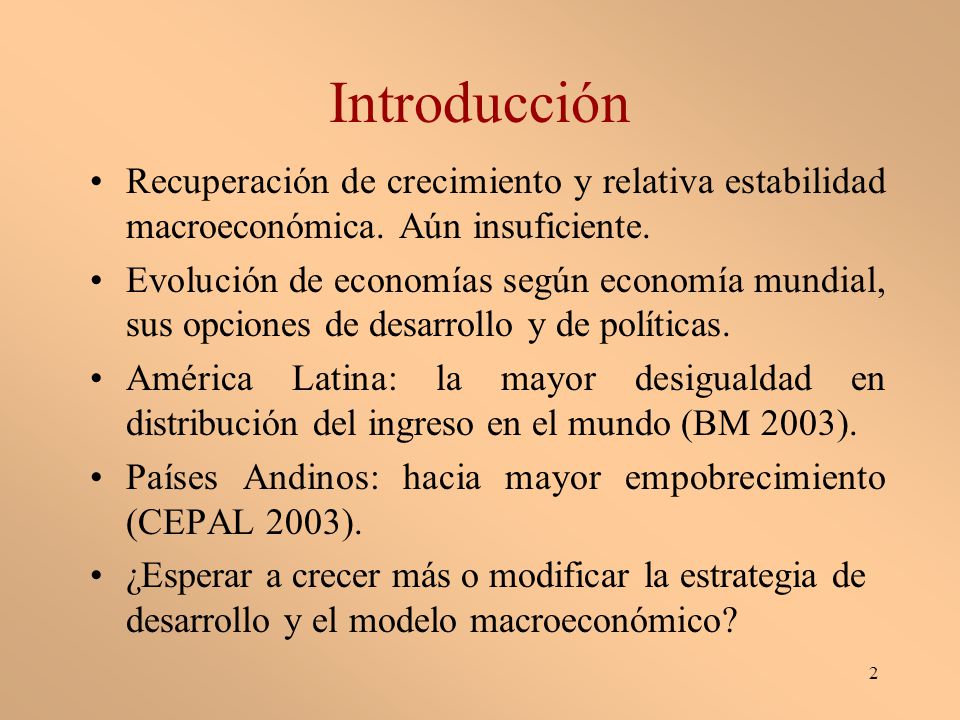 Introducción

• Recuperación de crecimiento y relativa estabilidad macroeconómica. Aún insuficiente.

• Evolución de economías según economía mundial, sus opciones de desarrollo y de políticas.

• América Latina: la mayor desigualdad en distribución del ingreso en el mundo (BM 2003).

• Países Andinos: hacia mayor empobrecimiento (CEPAL 2003).

• ¿Esperar a crecer más o modificar la estrategia de desarrollo y el modelo macroeconómico?

2